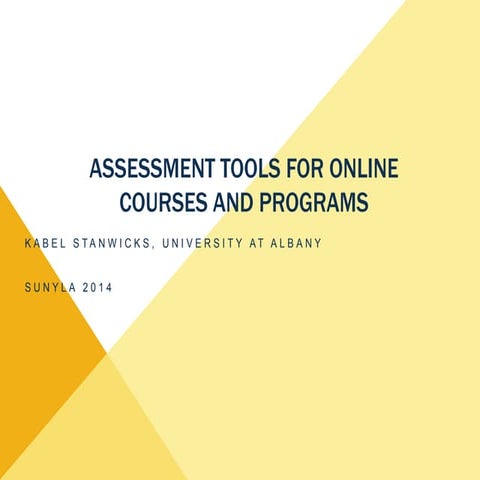 ASSESSMENT TOOLS FOR ONLINE COURSES AND PROGRAMS

KABEL STANWICKS, UNIVERSITY AT ALBANY

SUNYLA 2014